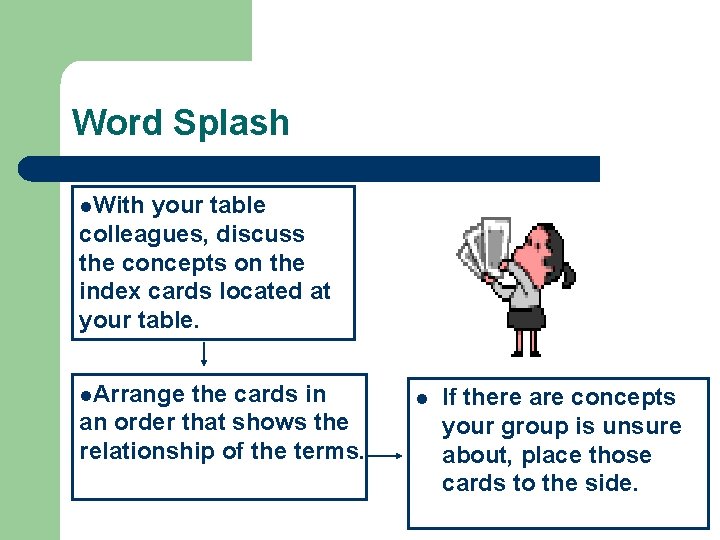 Word Splash

●With your table colleagues, discuss the concepts on the index cards located at your table.

●Arrange the cards in an order that shows the relationship of the terms.

● If there are concepts your group is unsure about, place those cards to the side.